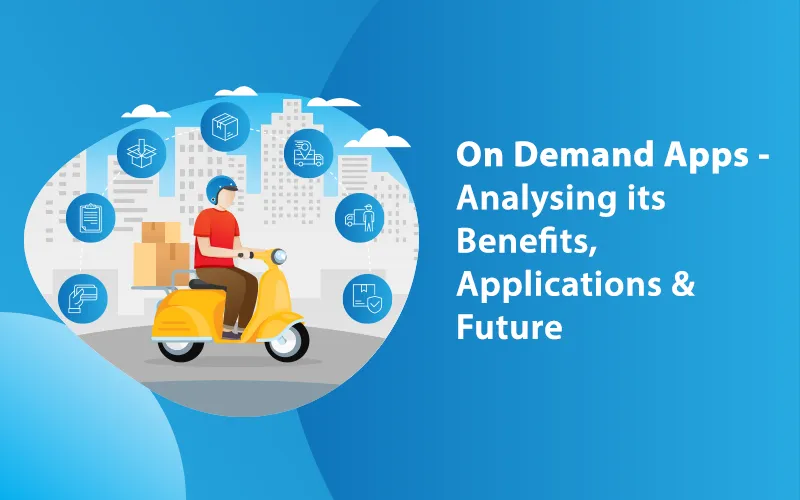 On Demand Apps - Analysing its Benefits, Applications & Future